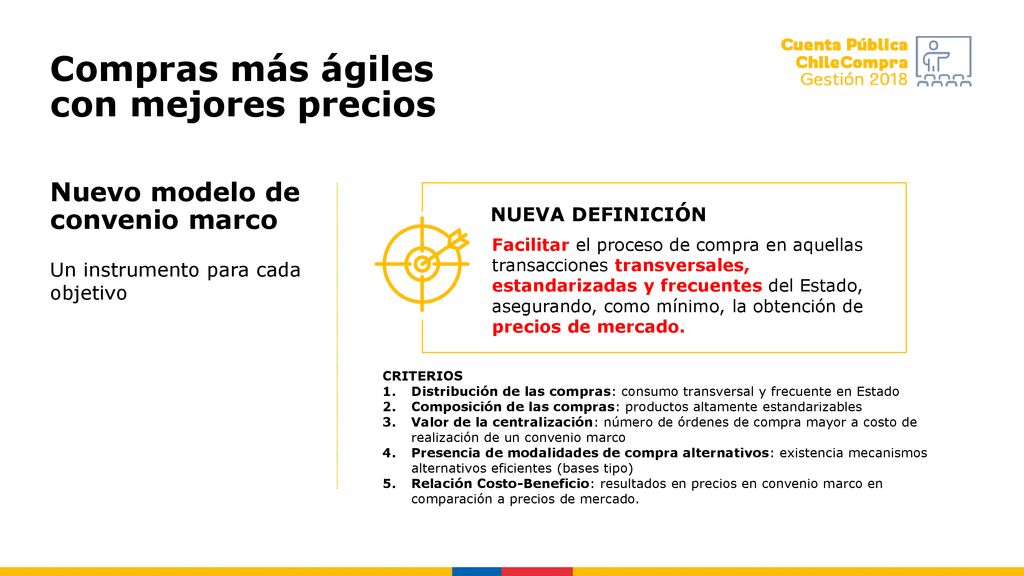 Compras más ágiles con mejores precios

Cuenta Pública
ChileCompra
Gestión 2018

Nuevo modelo de convenio marco

Un instrumento para cada objetivo

NUEVA DEFINICIÓN

Facilitar el proceso de compra en aquellas transacciones transversales, estandarizadas y frecuentes del Estado, asegurando, como mínimo, la obtención de precios de mercado.

CRITERIOS
1. Distribución de las compras: consumo transversal y frecuente en Estado
2. Composición de las compras: productos altamente estandarizables
3. Valor de la centralización: número de órdenes de compra mayor a costo de realización de un convenio marco
4. Presencia de modalidades de compra alternativos: existencia mecanismos alternativos eficientes (bases tipo)
5. Relación Costo-Beneficio: resultados en precios en convenio marco en comparación a precios de mercado.